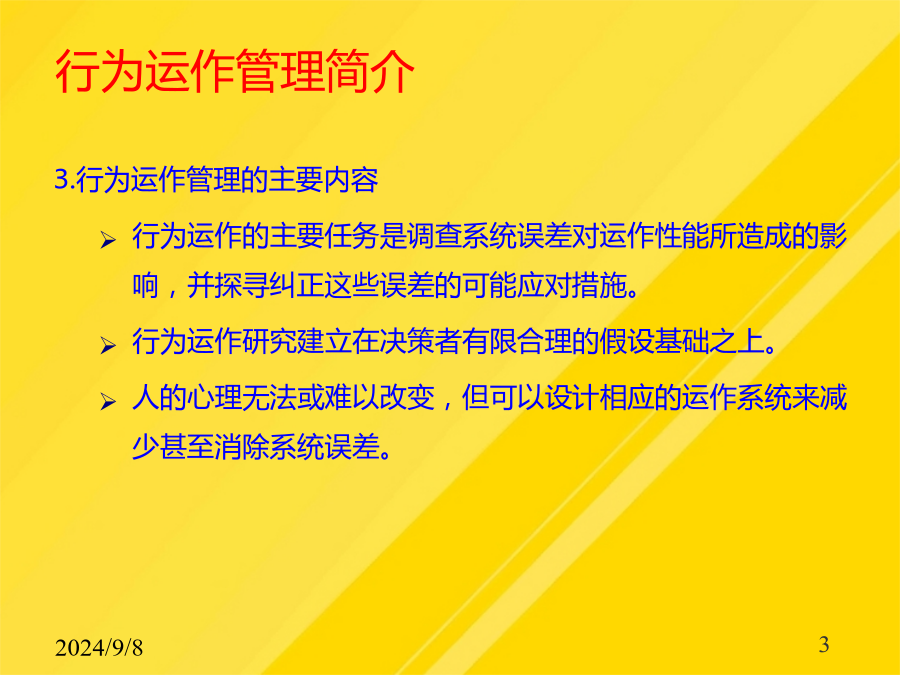 行为运作管理简介

3.行为运作管理的主要内容

➢ 行为运作的主要任务是调查系统误差对运作性能所造成的影响，并探寻纠正这些误差的可能应对措施。

➢ 行为运作研究建立在决策者有限合理的假设基础之上。

➢ 人的心理无法或难以改变，但可以设计相应的运作系统来减少甚至消除系统误差。

2024/9/8

3